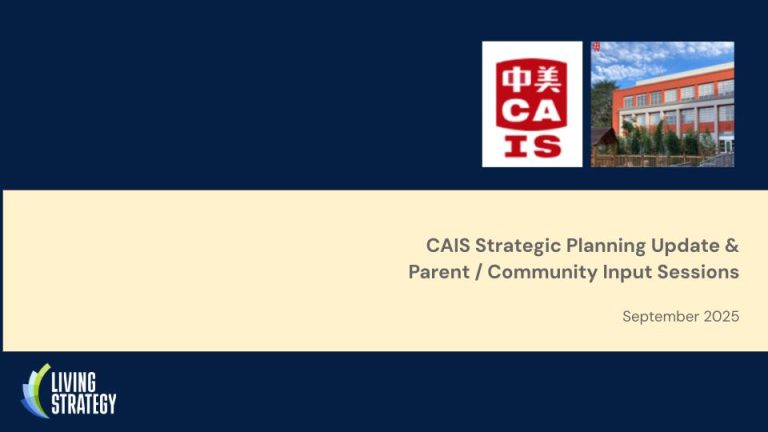 中美
CA
IS

CAIS Strategic Planning Update & Parent / Community Input Sessions

September 2025

LIVING STRATEGY